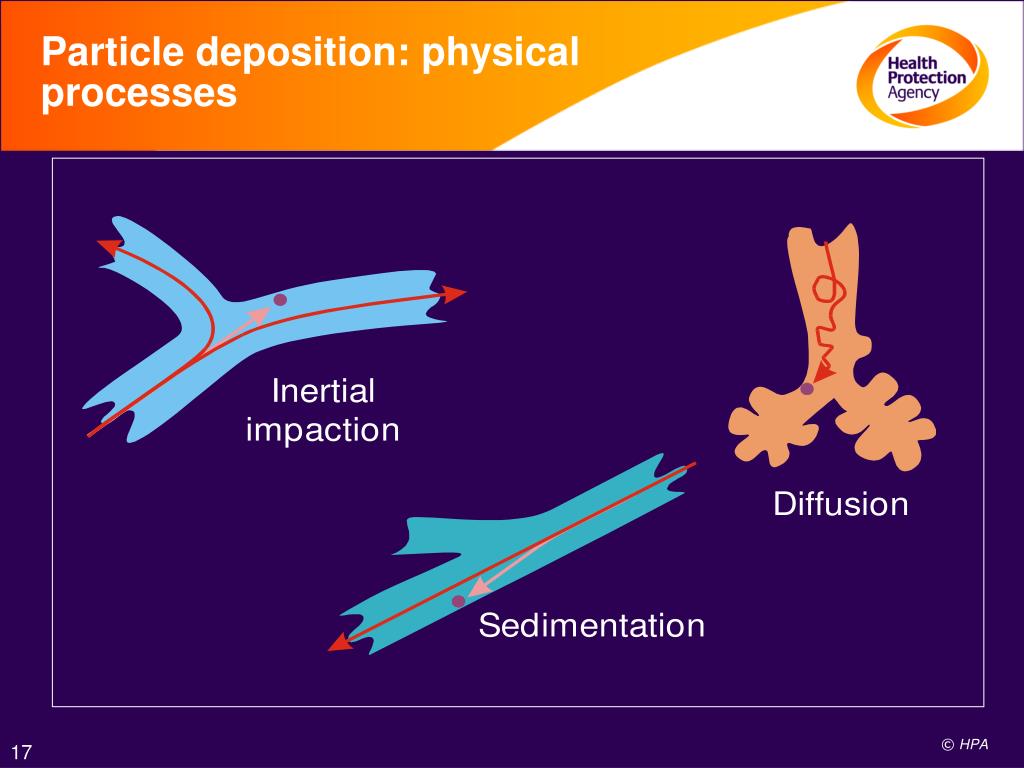 Particle deposition: physical processes

Health Protection Agency

Inertial impaction

Diffusion

Sedimentation

17

© HPA